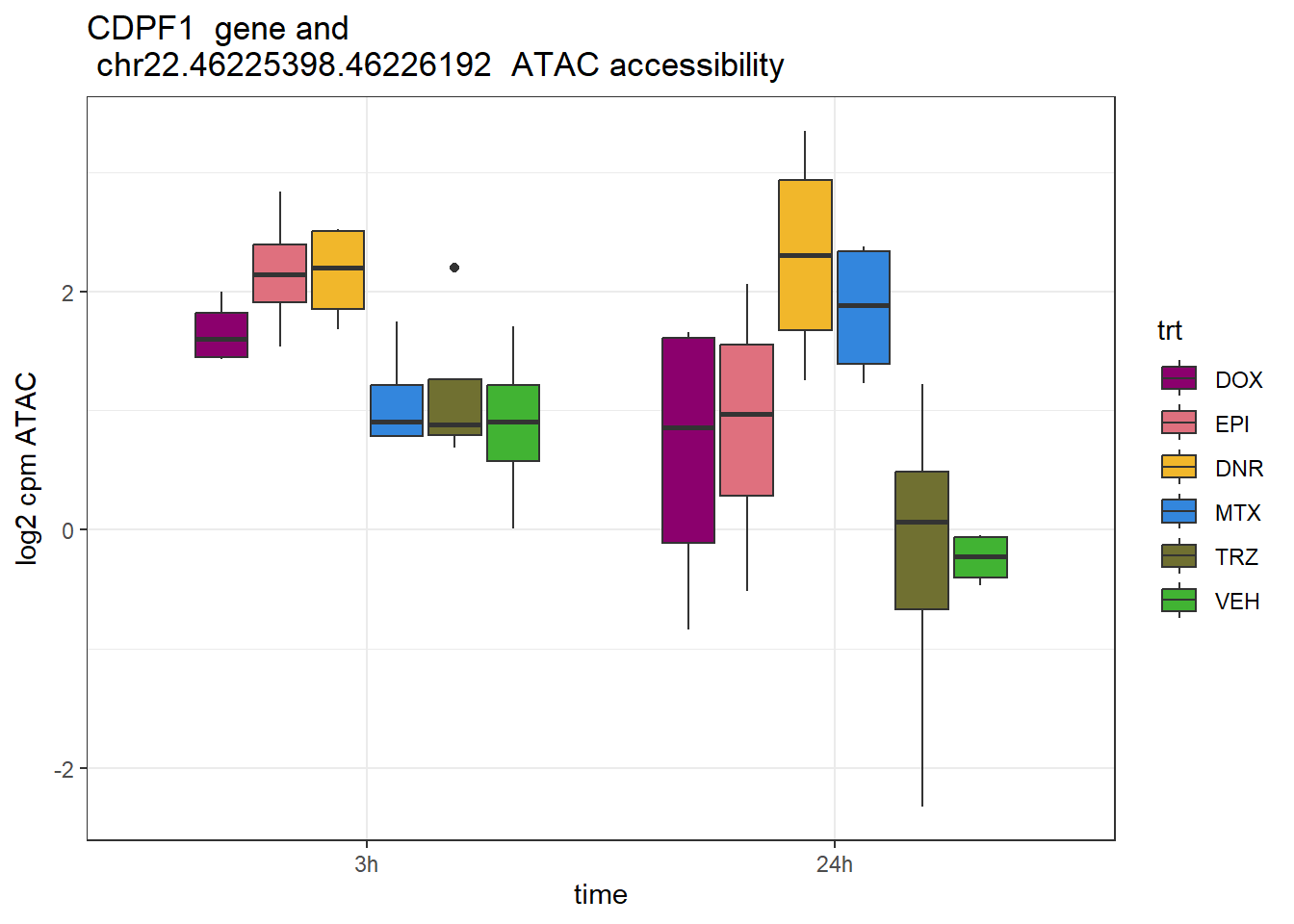 CDPF1 gene and
chr22.46225398.46226192 ATAC accessibility

log2 cpm ATAC

2
0
-2

3h
24h
time

trt
DOX
EPI
DNR
MTX
TRZ
VEH